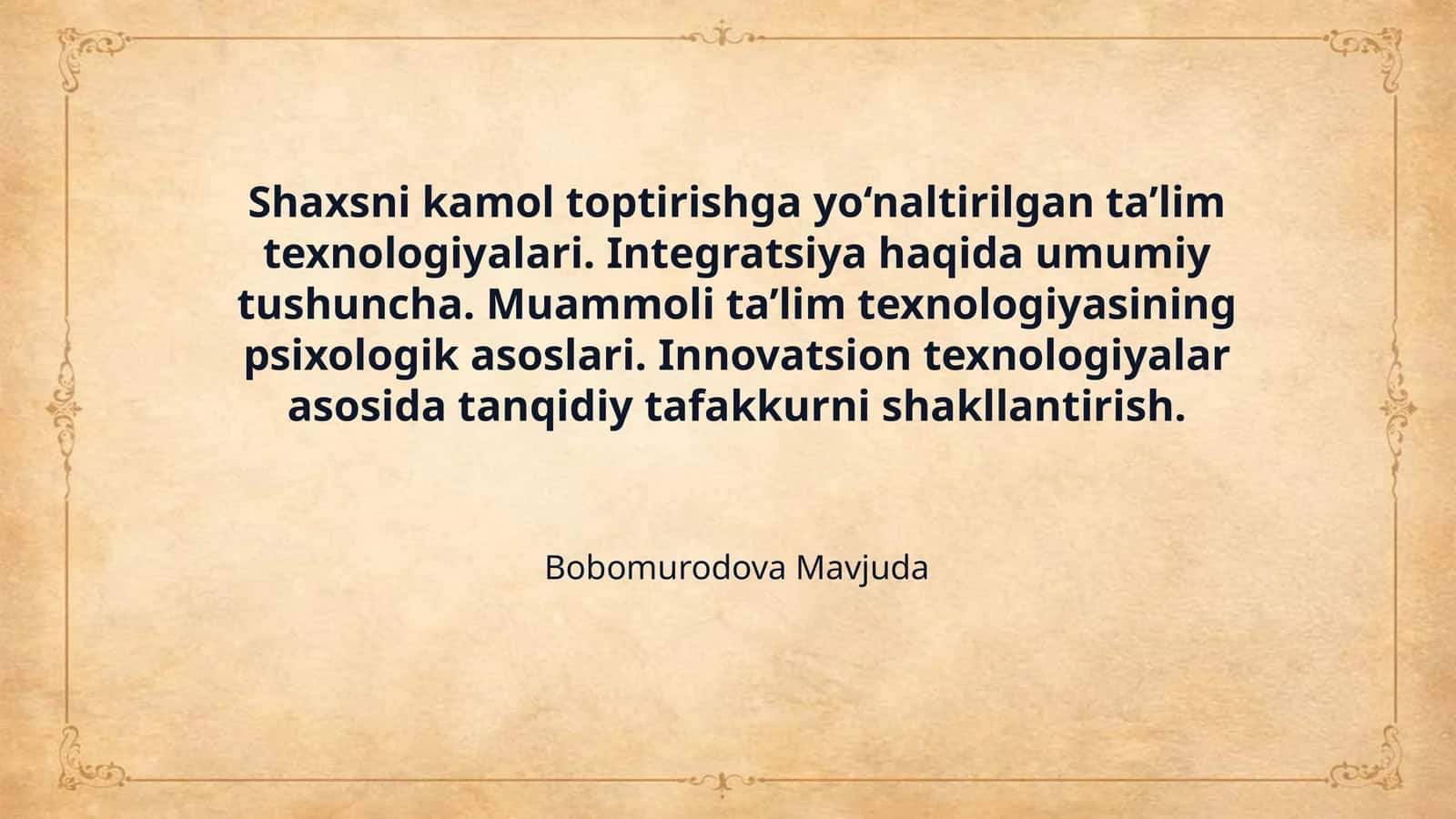 Shaxsni kamol toptirishga yo‘naltirilgan ta’lim texnologiyalari. Integratsiya haqida umumiy tushuncha. Muammoli ta’lim texnologiyasining psixologik asoslari. Innovatsion texnologiyalar asosida tanqidiy tafakkurni shakllantirish.

Bobomurodova Mavjuda